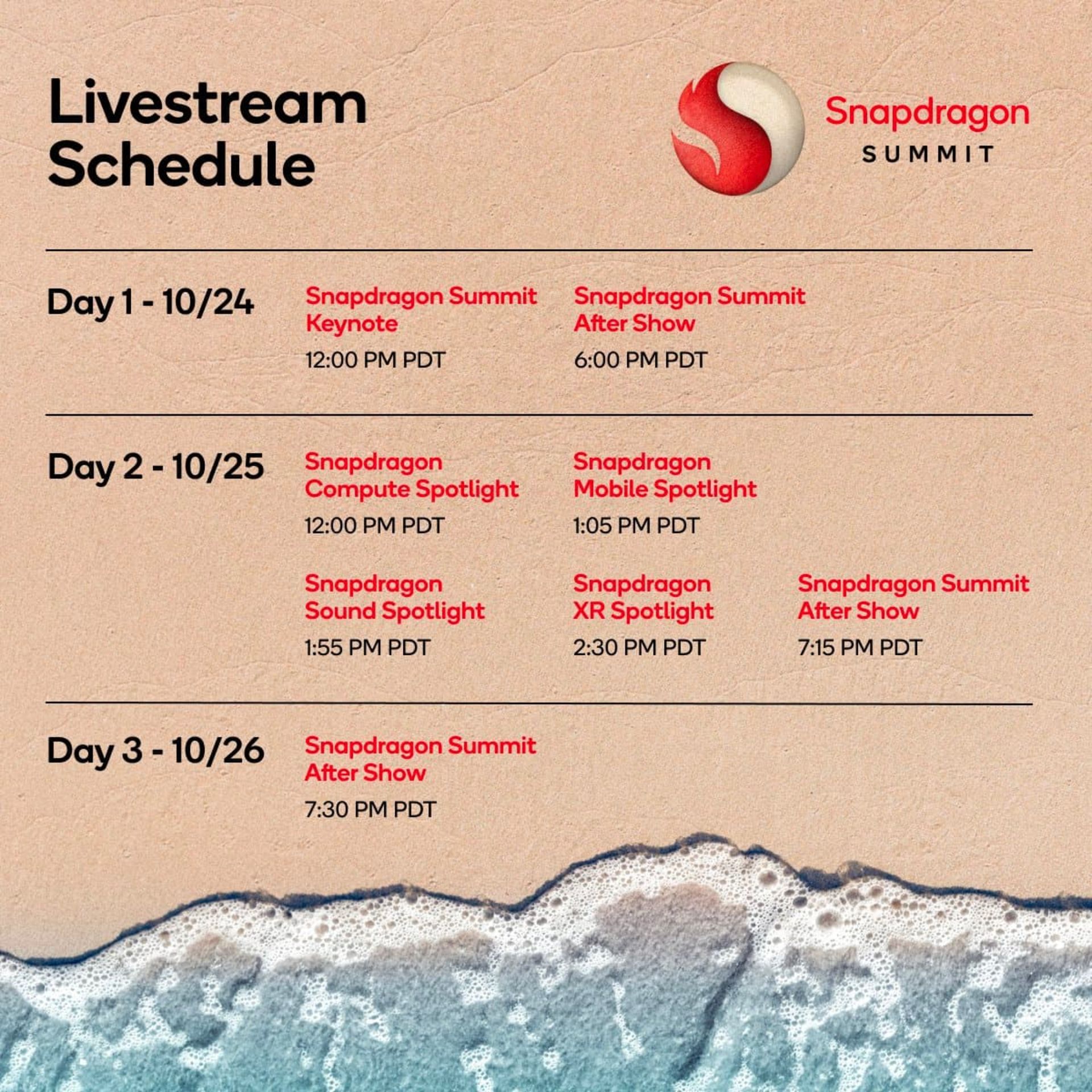 Livestream Schedule

Snapdragon SUMMIT

Day 1 - 10/24

Snapdragon Summit Keynote
12:00 PM PDT

Snapdragon Summit After Show
6:00 PM PDT

Day 2 - 10/25

Snapdragon Compute Spotlight
12:00 PM PDT

Snapdragon Mobile Spotlight
1:05 PM PDT

Snapdragon Sound Spotlight
1:55 PM PDT

Snapdragon XR Spotlight
2:30 PM PDT

Snapdragon Summit After Show
7:15 PM PDT

Day 3 - 10/26

Snapdragon Summit After Show
7:30 PM PDT